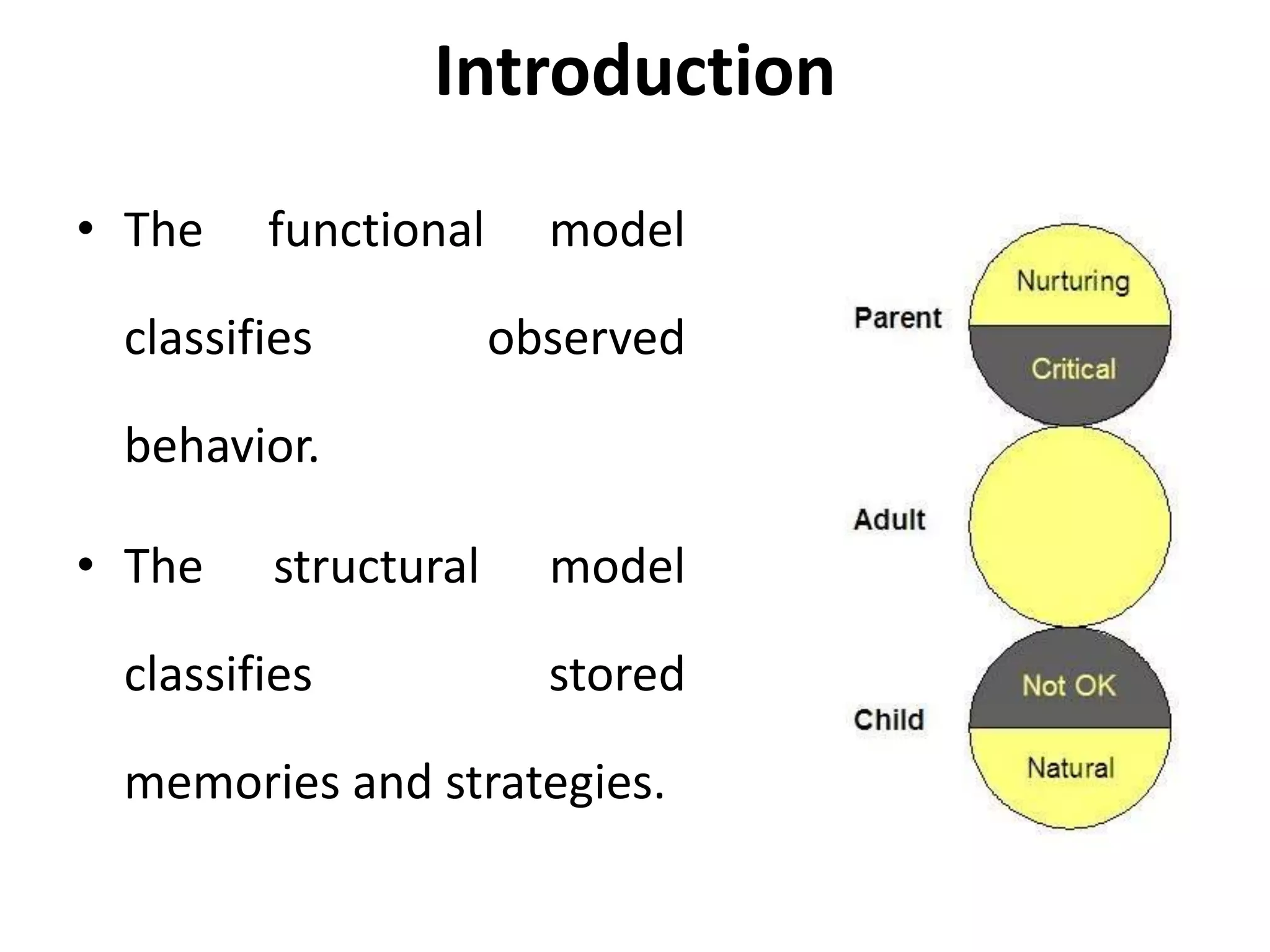 Introduction

• The functional model classifies observed behavior.

• The structural model classifies stored memories and strategies.

Parent
Nurturing
Critical

Adult

Child
Not OK
Natural